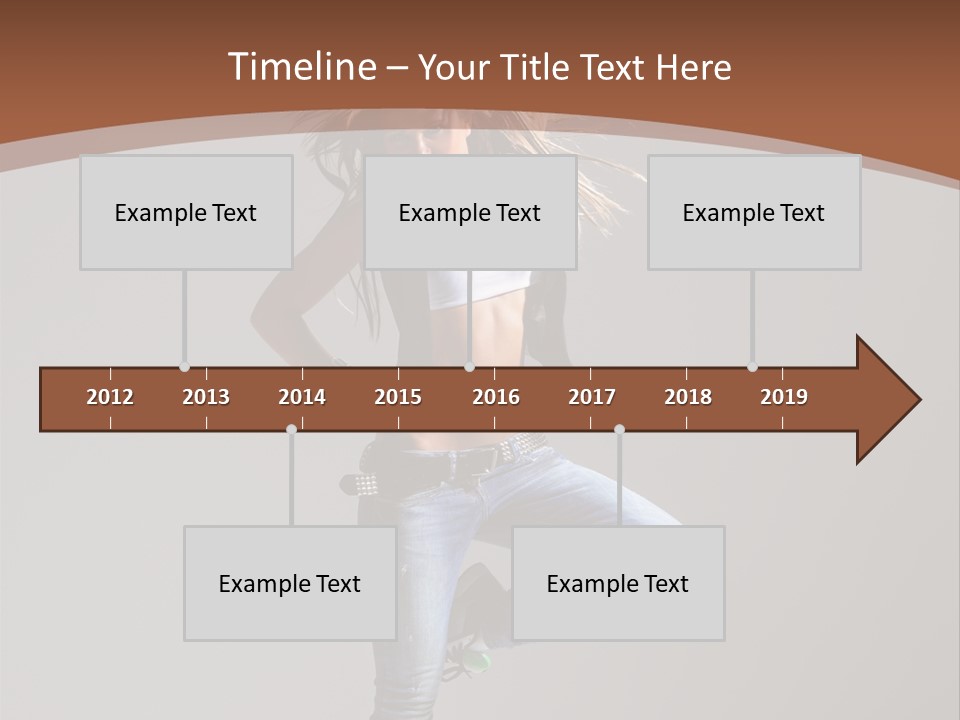 Timeline – Your Title Text Here

Example Text

Example Text

Example Text

2012 2013 2014 2015 2016 2017 2018 2019

Example Text

Example Text